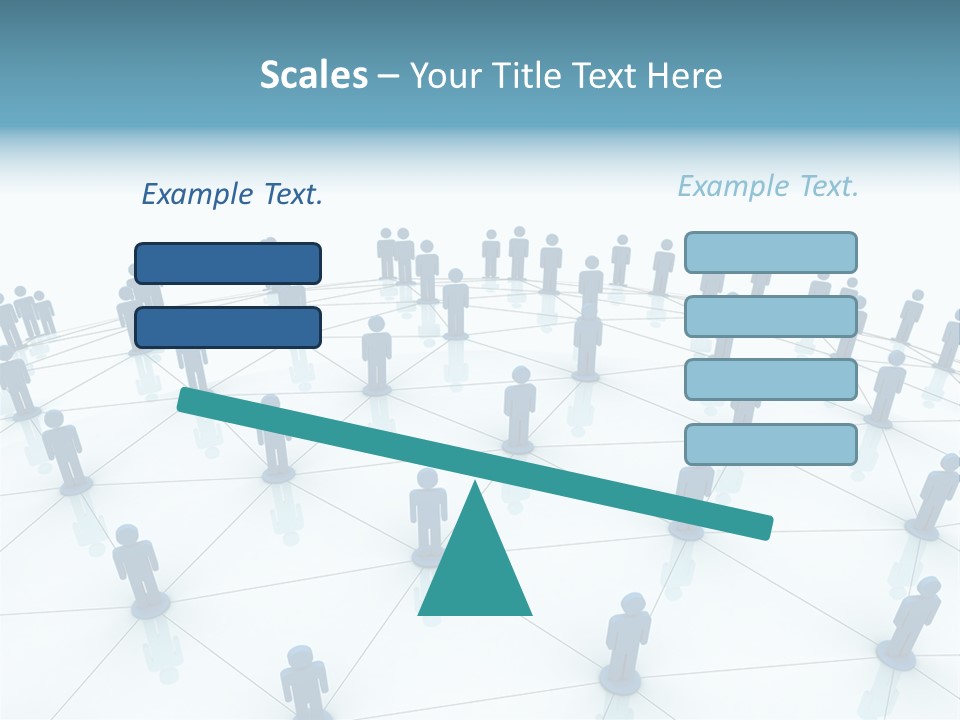 Scales – Your Title Text Here

Example Text.

Example Text.